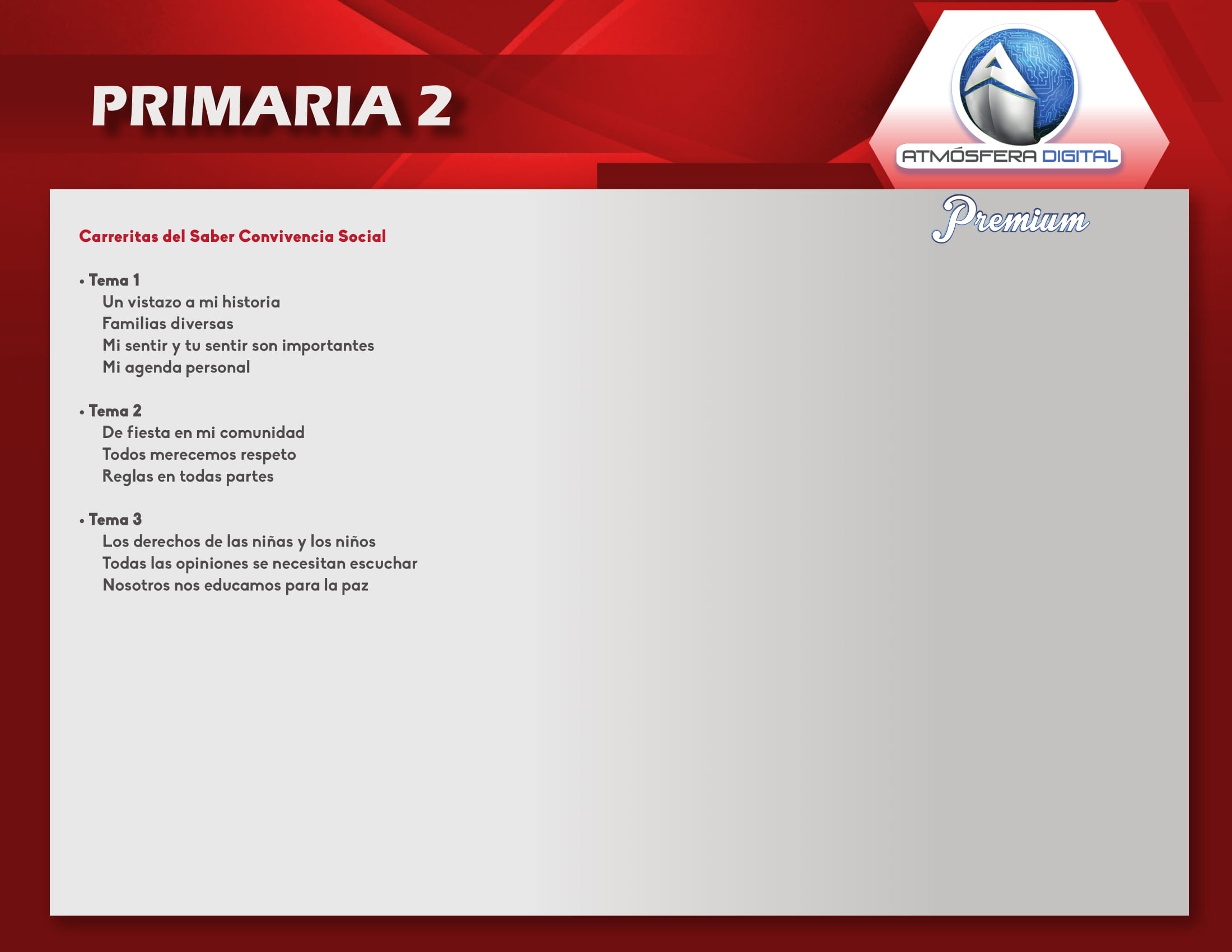 PRIMARIA 2

ATMÓSFERA DIGITAL

Premium

Carreritas del Saber Convivencia Social

• Tema 1
Un vistazo a mi historia
Familias diversas
Mi sentir y tu sentir son importantes
Mi agenda personal

• Tema 2
De fiesta en mi comunidad
Todos merecemos respeto
Reglas en todas partes

• Tema 3
Los derechos de las niñas y los niños
Todas las opiniones se necesitan escuchar
Nosotros nos educamos para la paz